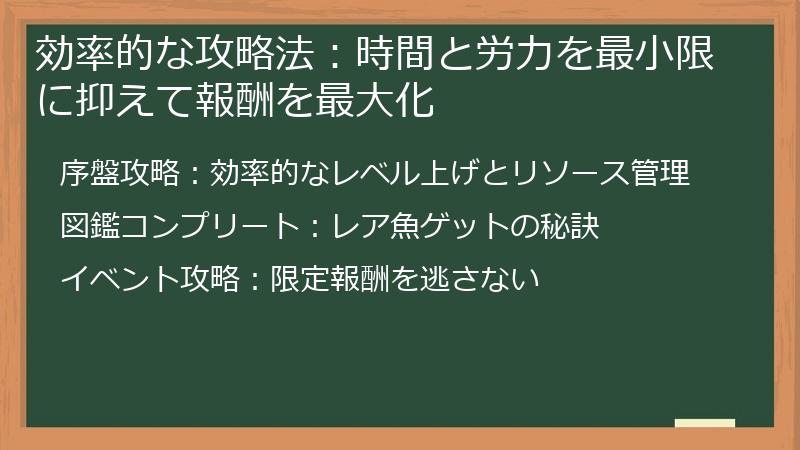 効率的な攻略法：時間と労力を最小限に抑えて報酬を最大化

序盤攻略：効率的なレベル上げとリソース管理

図鑑コンプリート：レア魚ゲットの秘訣

イベント攻略：限定報酬を逃さない